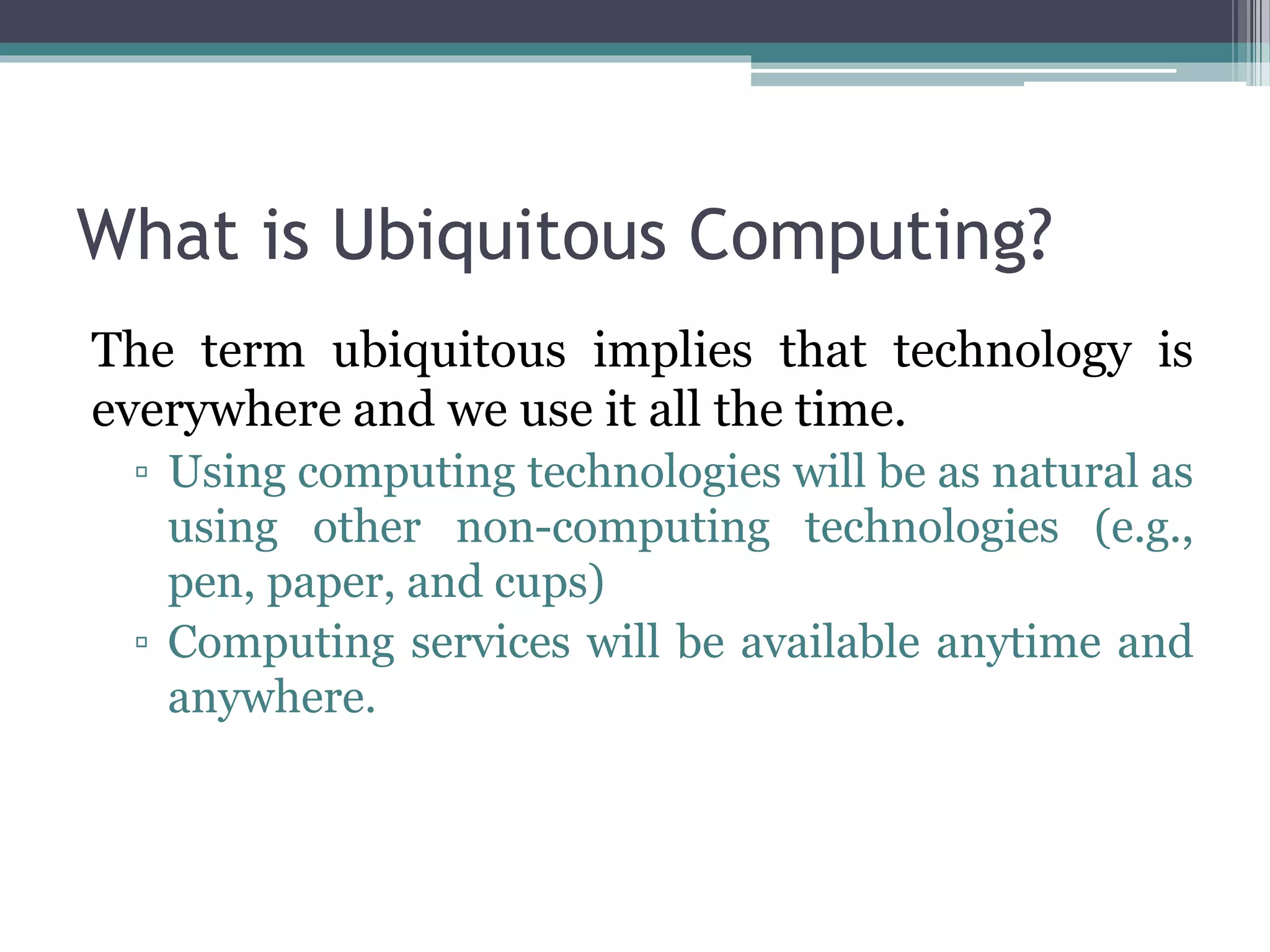 What is Ubiquitous Computing?

The term ubiquitous implies that technology is everywhere and we use it all the time.

▫ Using computing technologies will be as natural as using other non-computing technologies (e.g., pen, paper, and cups)
▫ Computing services will be available anytime and anywhere.